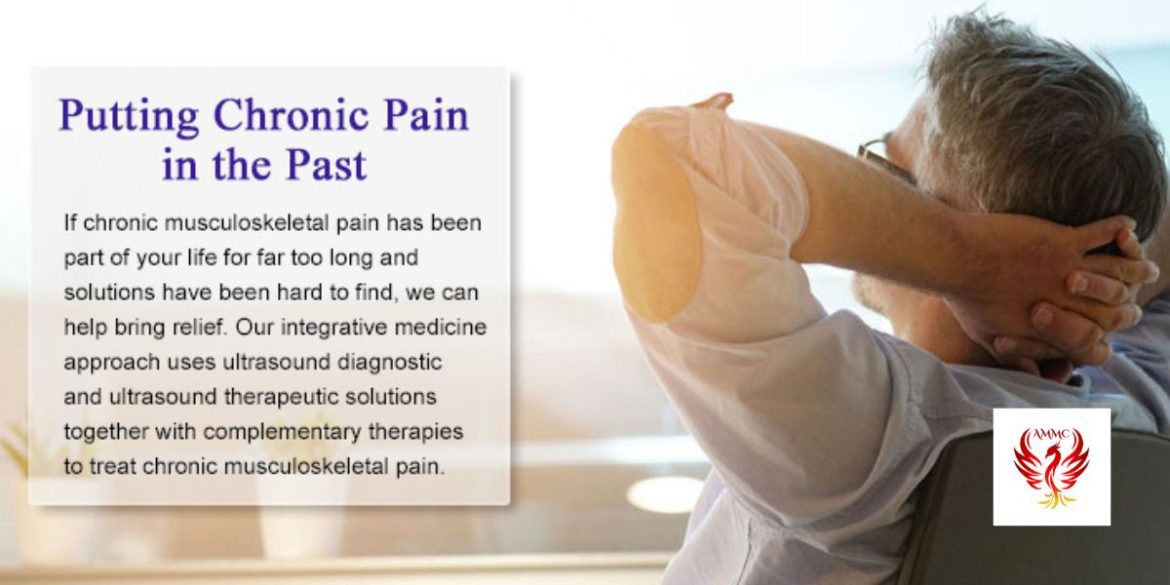 Putting Chronic Pain in the Past

If chronic musculoskeletal pain has been part of your life for far too long and solutions have been hard to find, we can help bring relief. Our integrative medicine approach uses ultrasound diagnostic and ultrasound therapeutic solutions together with complementary therapies to treat chronic musculoskeletal pain.

AMMC